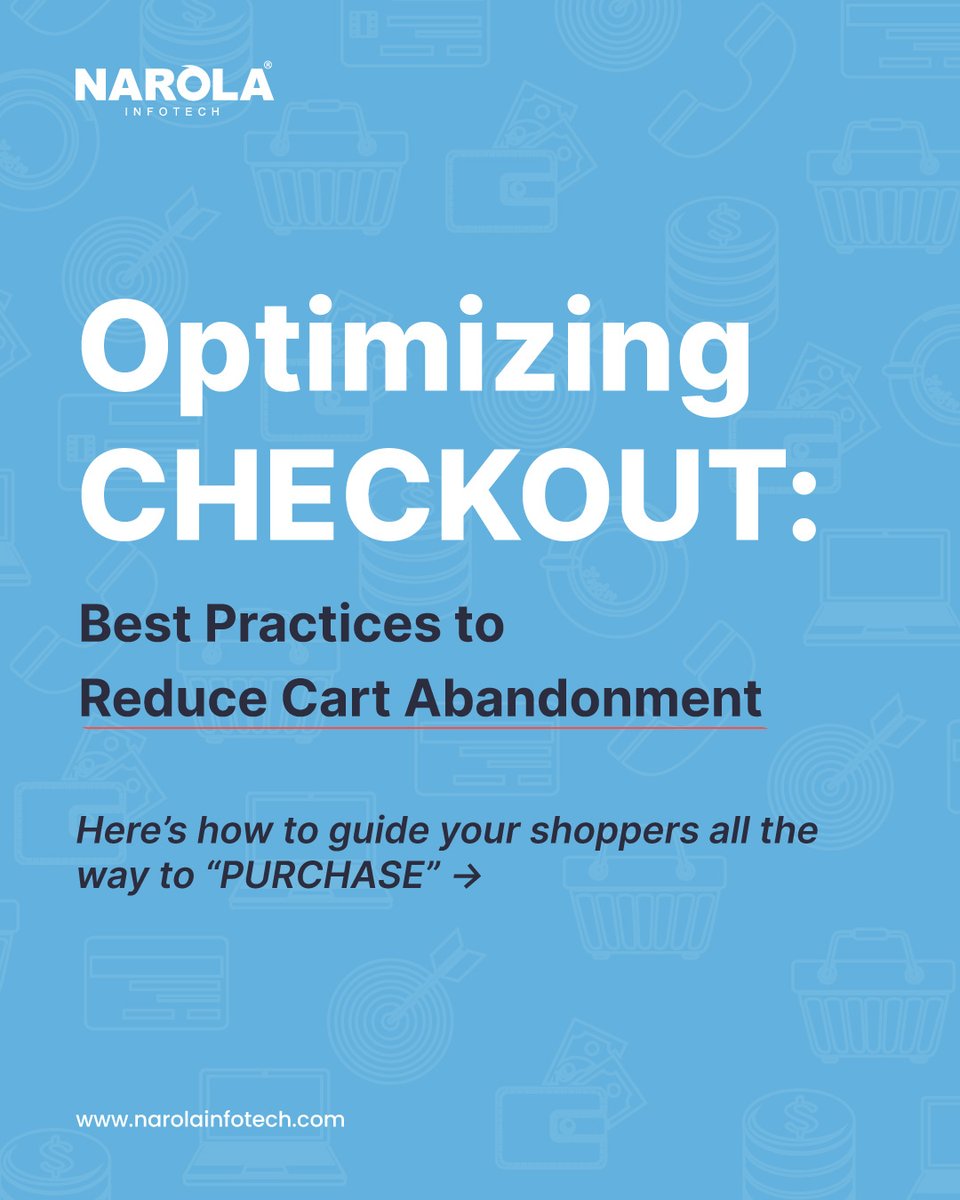 NAROLA®
INFOTECH

Optimizing CHECKOUT:

Best Practices to Reduce Cart Abandonment

Here's how to guide your shoppers all the way to "PURCHASE" →

www.narolainfotech.com